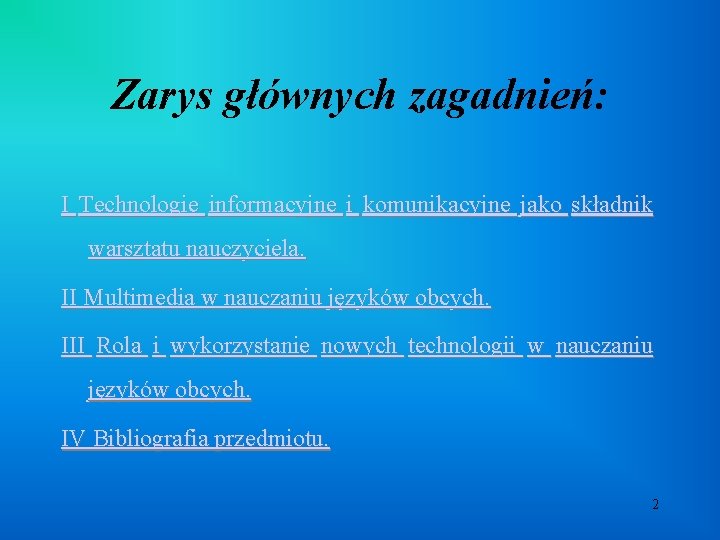 Zarys głównych zagadnień:

I Technologie informacyjne i komunikacyjne jako składnik warsztatu nauczyciela.

II Multimedia w nauczaniu języków obcych.

III Rola i wykorzystanie nowych technologii w nauczaniu języków obcych.

IV Bibliografia przedmiotu.

2